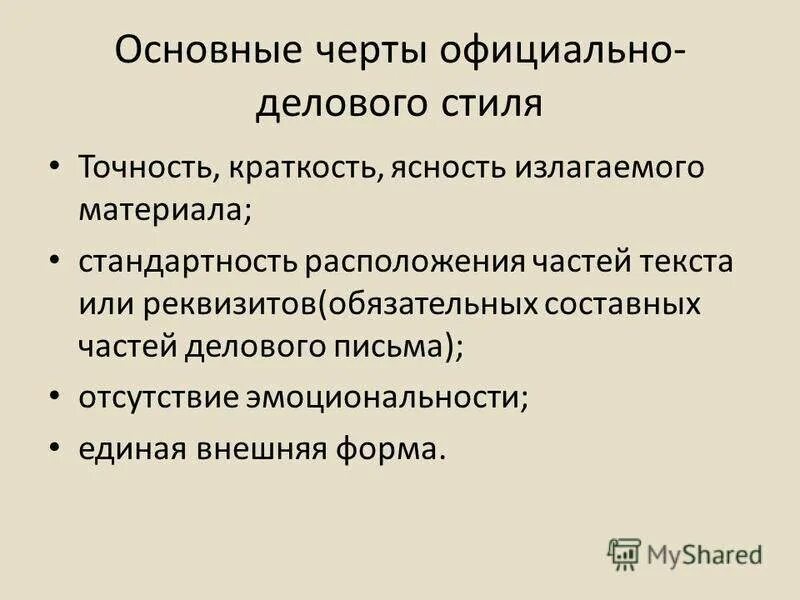 Основные черты официально-делового стиля

• Точность, краткость, ясность излагаемого материала;

• стандартность расположения частей текста или реквизитов(обязательных составных частей делового письма);

• отсутствие эмоциональности;

• единая внешняя форма.

MyShared